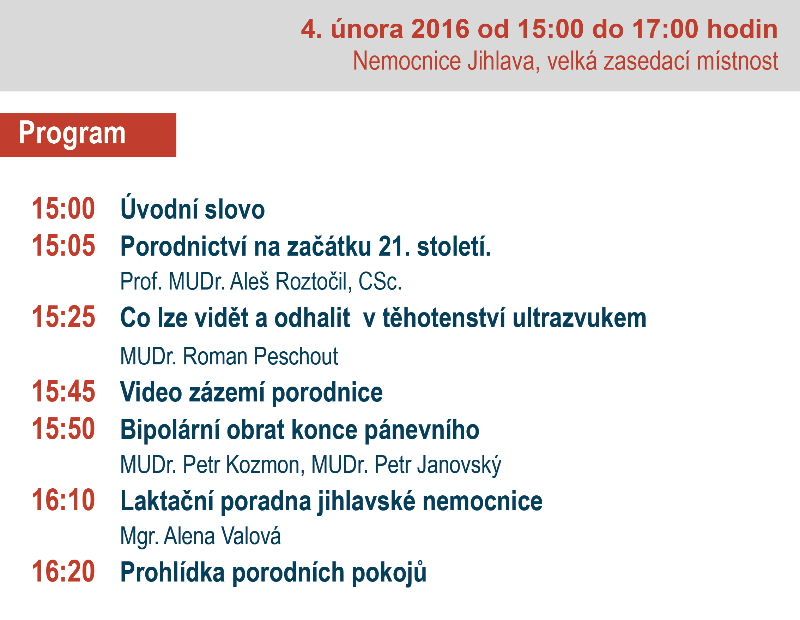 4. února 2016 od 15:00 do 17:00 hodin
Nemocnice Jihlava, velká zasedací místnost

Program

15:00 Úvodní slovo
15:05 Porodnictví na začátku 21. století.
Prof. MUDr. Aleš Roztočil, CSc.
15:25 Co lze vidět a odhalit v těhotenství ultrazvukem
MUDr. Roman Peschout
15:45 Video zázemí porodnice
15:50 Bipolární obrat konce pánevního
MUDr. Petr Kozmon, MUDr. Petr Janovský
16:10 Laktační poradna jihlavské nemocnice
Mgr. Alena Valová
16:20 Prohlídka porodních pokojů